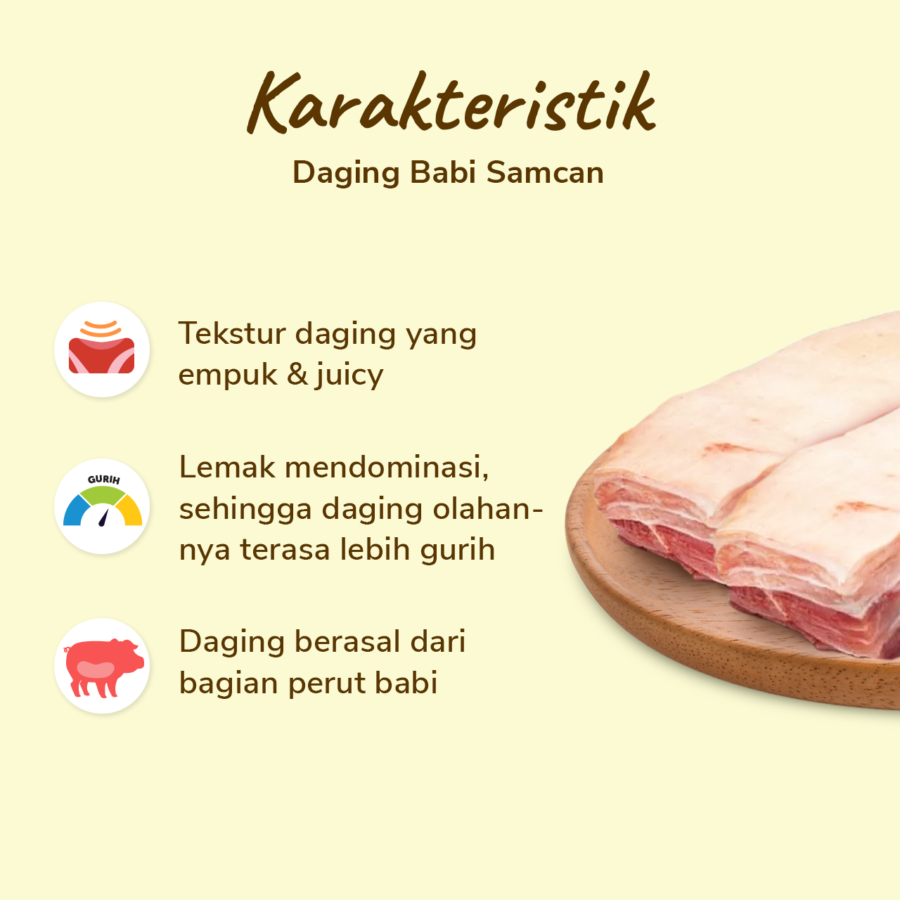 Karakteristik
Daging Babi Samcan

Tekstur daging yang empuk & juicy

GURIH

Lemak mendominasi, sehingga daging olahannya terasa lebih gurih

Daging berasal dari bagian perut babi